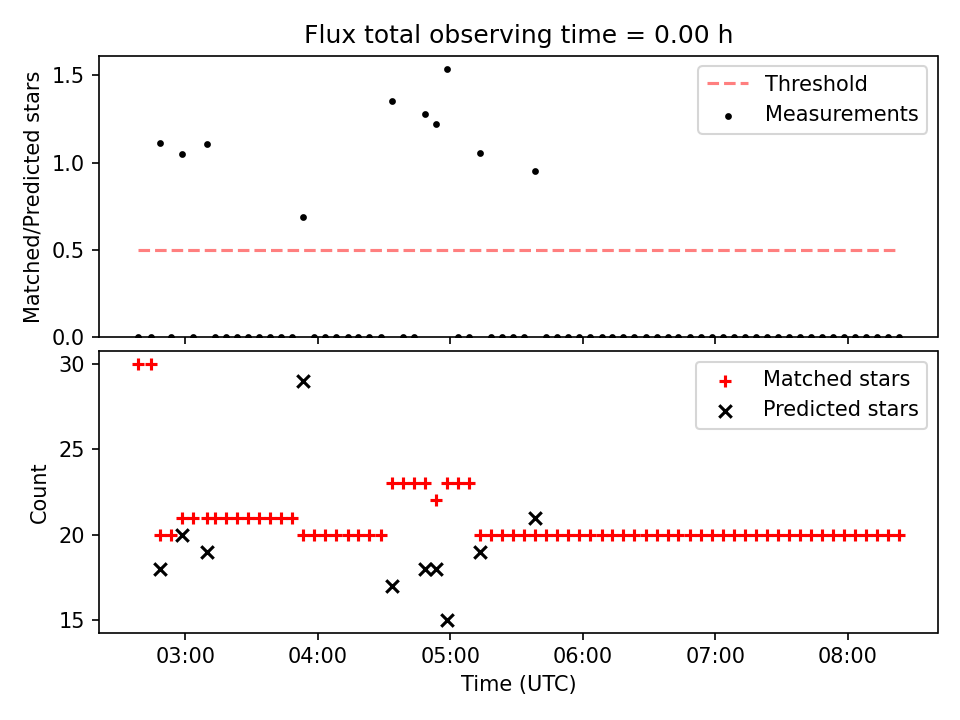 Flux total observing time = 0.00 h

Matched/Predicted stars

1.5
1.0
0.5
0.0

Threshold
Measurements

Count

30
25
20
15

Matched stars
Predicted stars

03:00 04:00 05:00 06:00 07:00 08:00

Time (UTC)